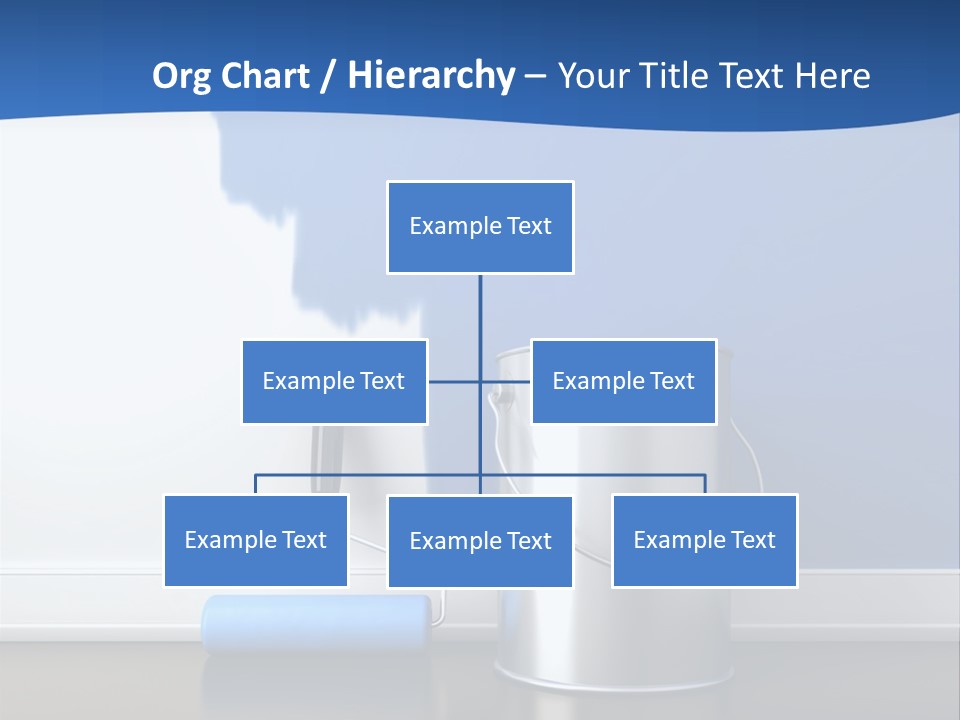 Org Chart / Hierarchy – Your Title Text Here

Example Text

Example Text

Example Text

Example Text

Example Text

Example Text